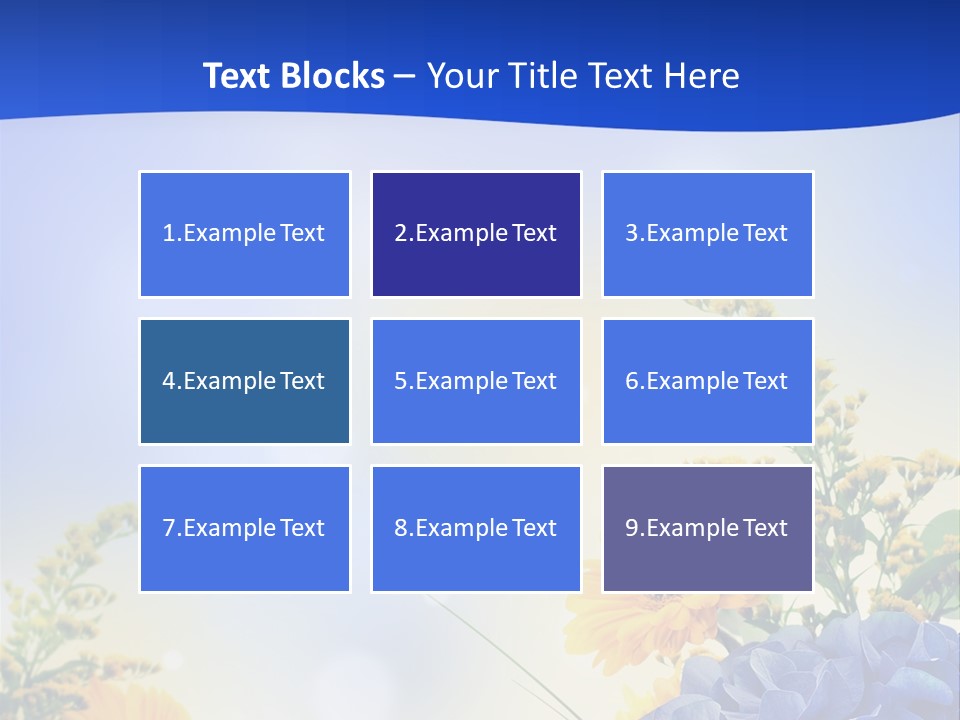 Text Blocks – Your Title Text Here

1.Example Text

2.Example Text

3.Example Text

4.Example Text

5.Example Text

6.Example Text

7.Example Text

8.Example Text

9.Example Text